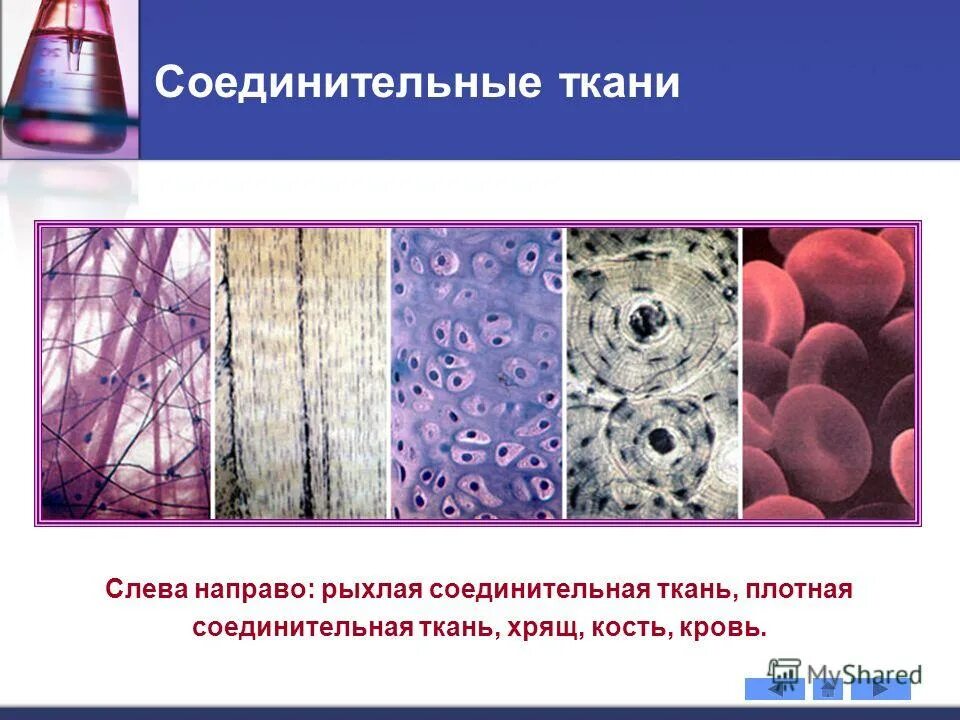 Соединительные ткани

Слева направо: рыхлая соединительная ткань, плотная соединительная ткань, хрящ, кость, кровь.

MyShared